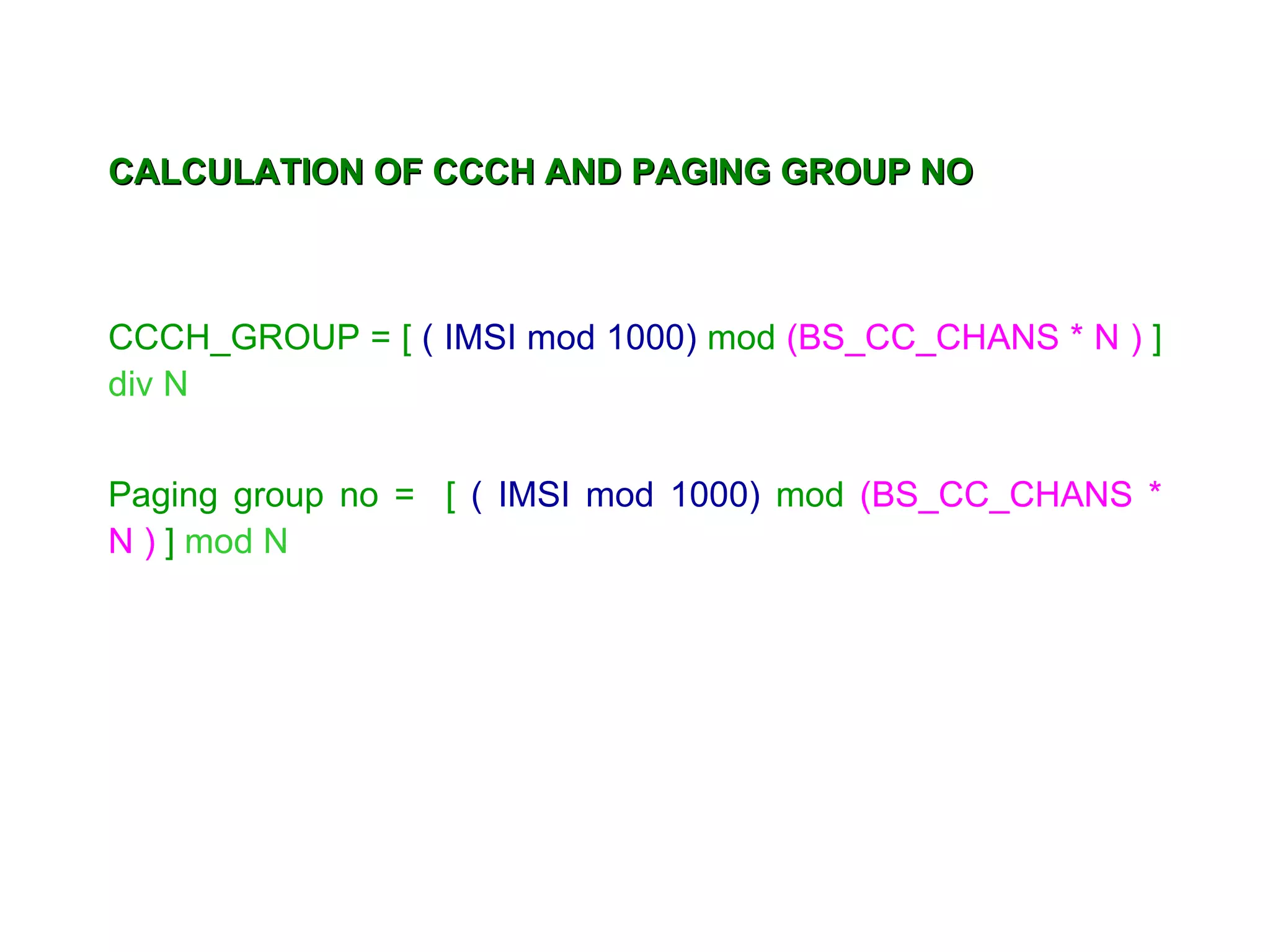 CALCULATION OF CCCH AND PAGING GROUP NO

CCCH_GROUP = [ ( IMSI mod 1000) mod (BS_CC_CHANS * N ) ] div N

Paging group no = [ ( IMSI mod 1000) mod (BS_CC_CHANS * N ) ] mod N